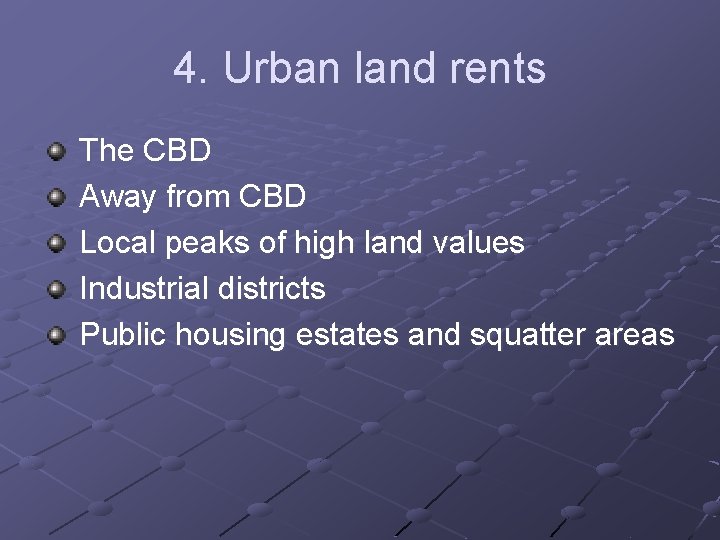 4. Urban land rents

- The CBD
- Away from CBD
- Local peaks of high land values
- Industrial districts
- Public housing estates and squatter areas